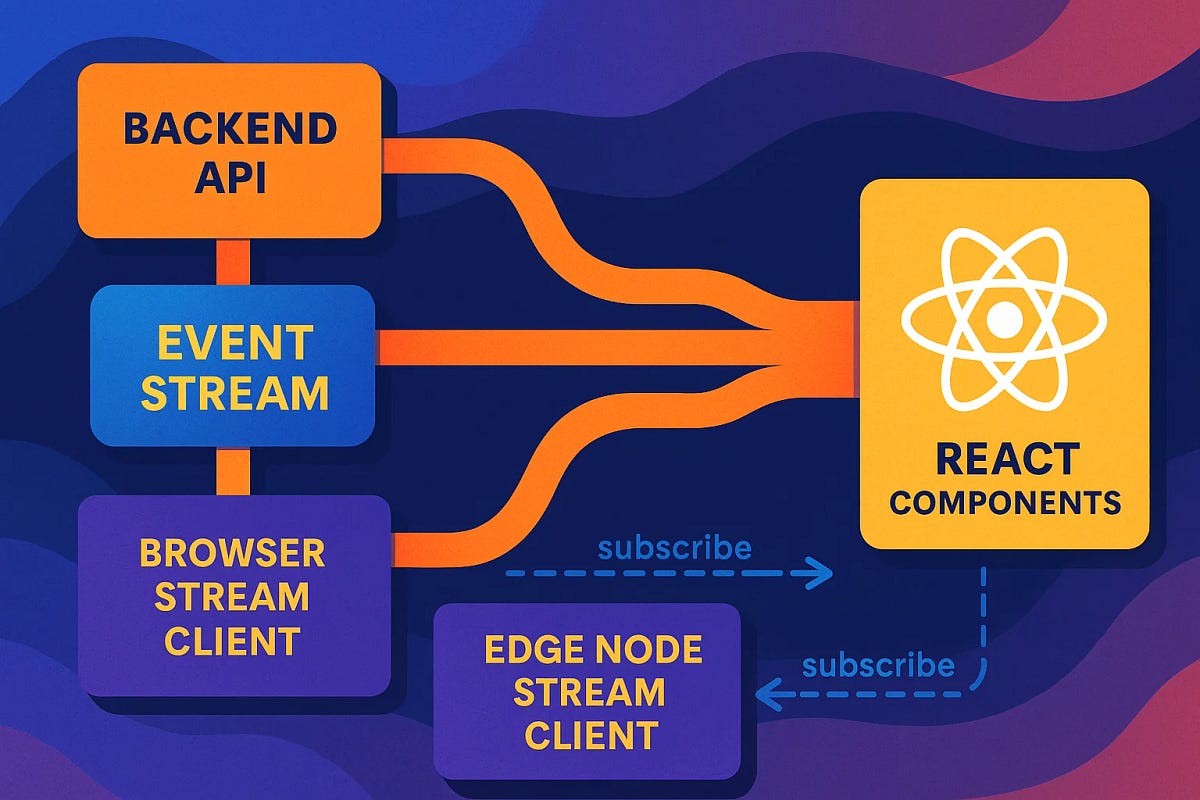 BACKEND API

EVENT STREAM

BROWSER STREAM CLIENT

REACT COMPONENTS

subscribe

EDGE NODE STREAM CLIENT

subscribe